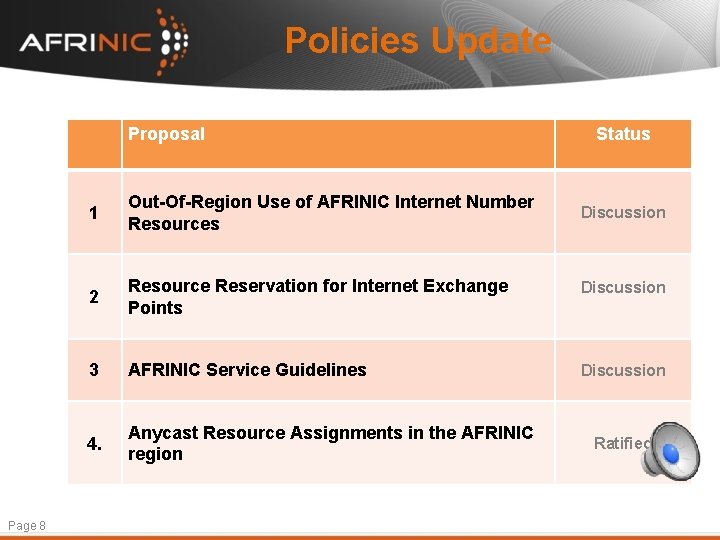 AFRINIC

Policies Update

| | Proposal | Status |
|---|---|---|
| 1 | Out-Of-Region Use of AFRINIC Internet Number Resources | Discussion |
| 2 | Resource Reservation for Internet Exchange Points | Discussion |
| 3 | AFRINIC Service Guidelines | Discussion |
| 4. | Anycast Resource Assignments in the AFRINIC region | Ratified |

Page 8